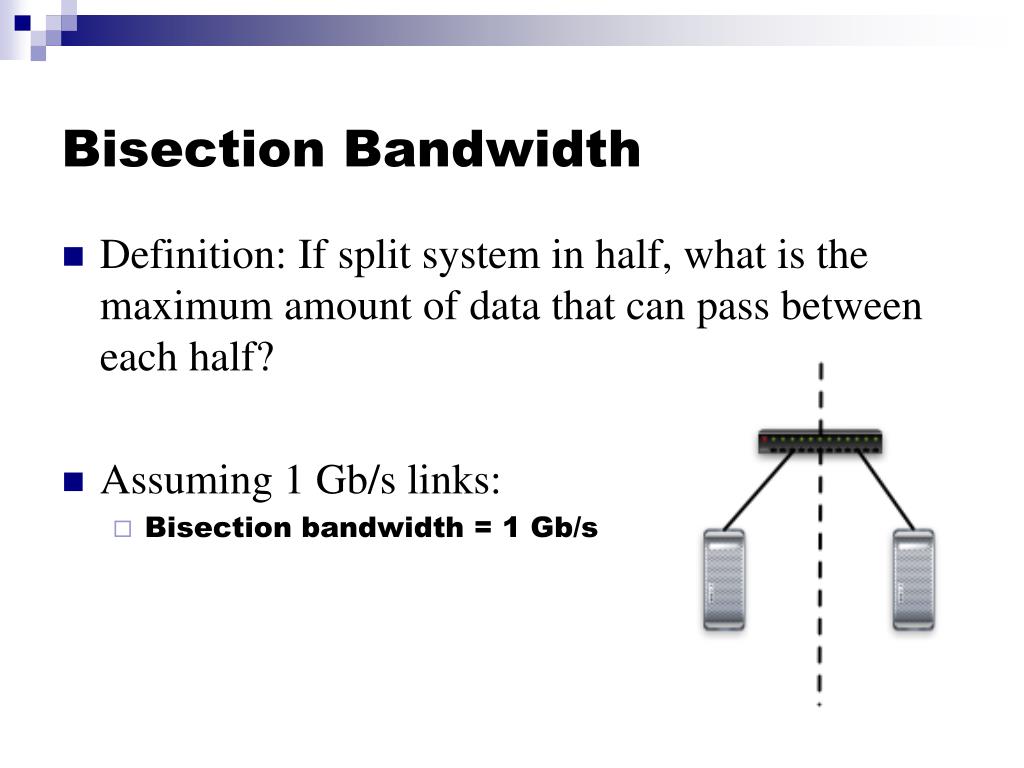 Bisection Bandwidth

Definition: If split system in half, what is the maximum amount of data that can pass between each half?

Assuming 1 Gb/s links:

Bisection bandwidth = 1 Gb/s